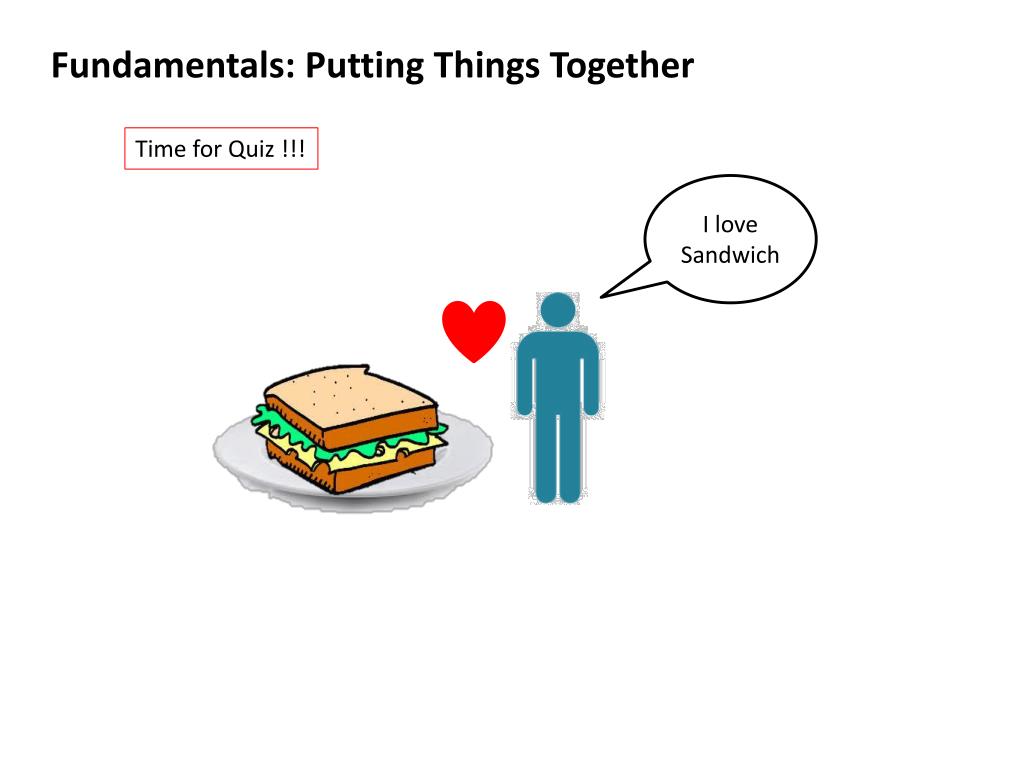 Fundamentals: Putting Things Together

Time for Quiz !!!

I love Sandwich